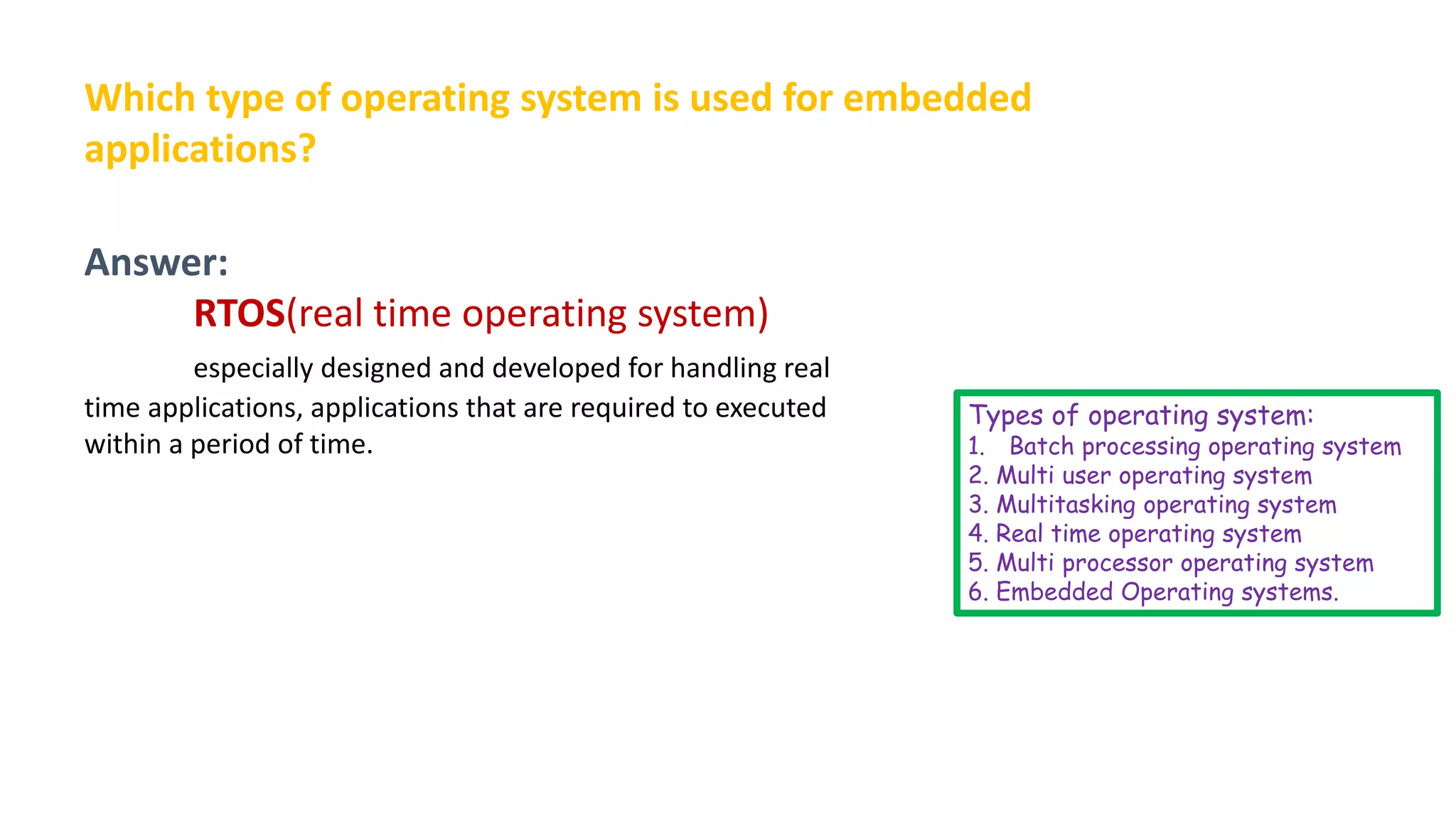 Which type of operating system is used for embedded applications?

Answer:

RTOS(real time operating system)

especially designed and developed for handling real time applications, applications that are required to executed within a period of time.

Types of operating system:
1. Batch processing operating system
2. Multi user operating system
3. Multitasking operating system
4. Real time operating system
5. Multi processor operating system
6. Embedded Operating systems.